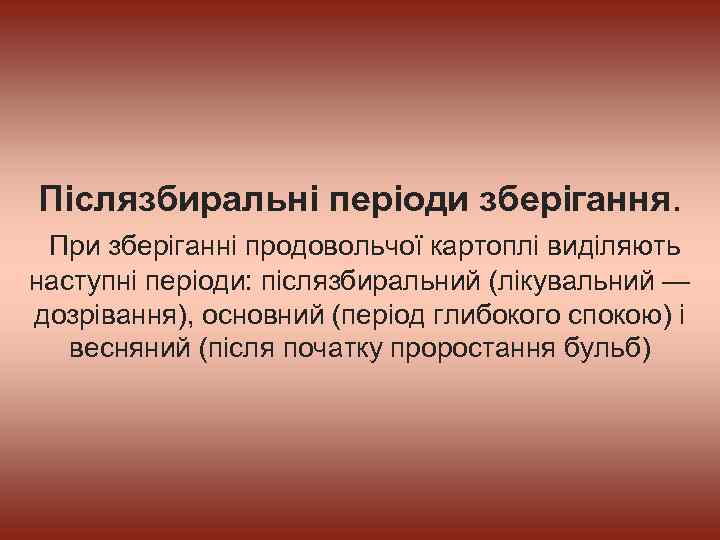 Післязбиральні періоди зберігання.

При зберіганні продовольчої картоплі виділяють наступні періоди: післязбиральний (лікувальний — дозрівання), основний (період глибокого спокою) і весняний (після початку проростання бульб)